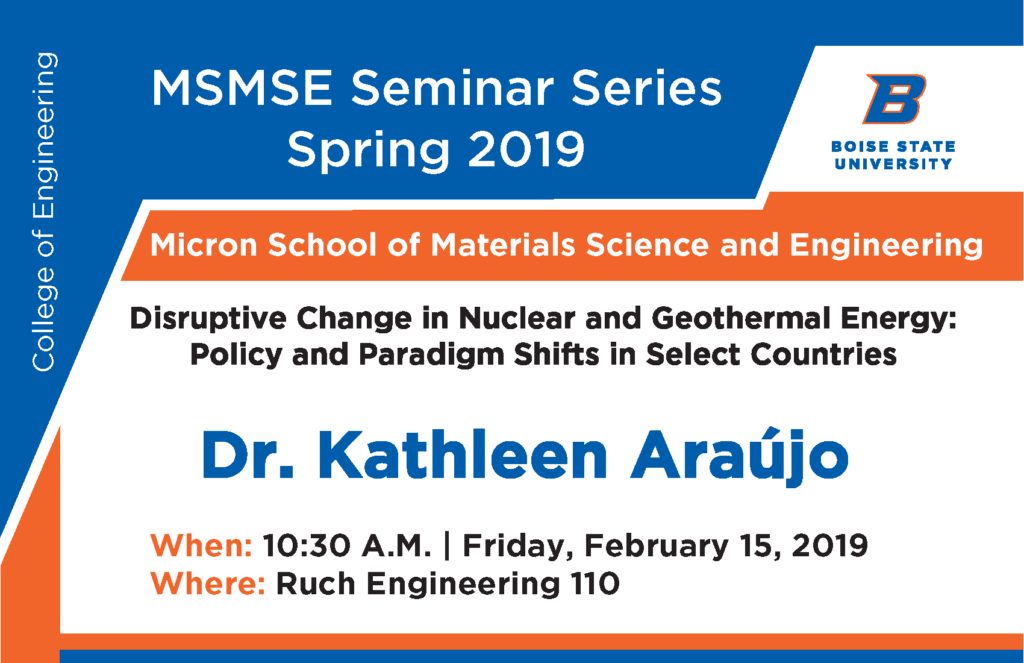 College of Engineering

MSMSE Seminar Series
Spring 2019

B
BOISE STATE UNIVERSITY

Micron School of Materials Science and Engineering

Disruptive Change in Nuclear and Geothermal Energy: Policy and Paradigm Shifts in Select Countries

Dr. Kathleen Araújo

When: 10:30 A.M. | Friday, February 15, 2019
Where: Ruch Engineering 110